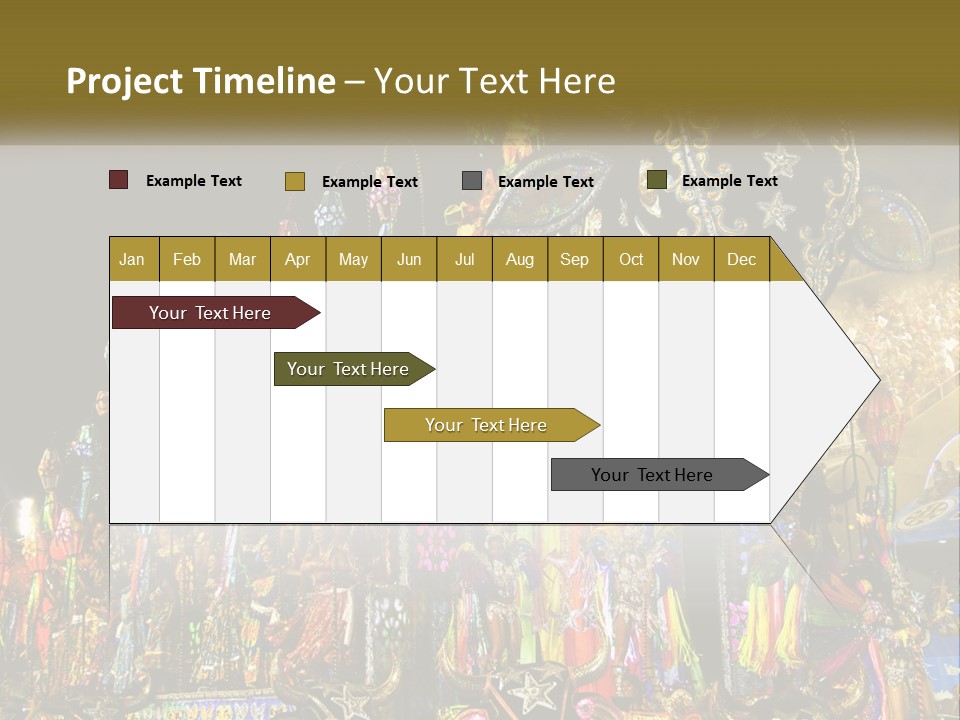 Project Timeline – Your Text Here

Example Text Example Text Example Text Example Text

| Jan | Feb | Mar | Apr | May | Jun | Jul | Aug | Sep | Oct | Nov | Dec |
|---|---|---|---|---|---|---|---|---|---|---|---|

Your Text Here

Your Text Here

Your Text Here

Your Text Here